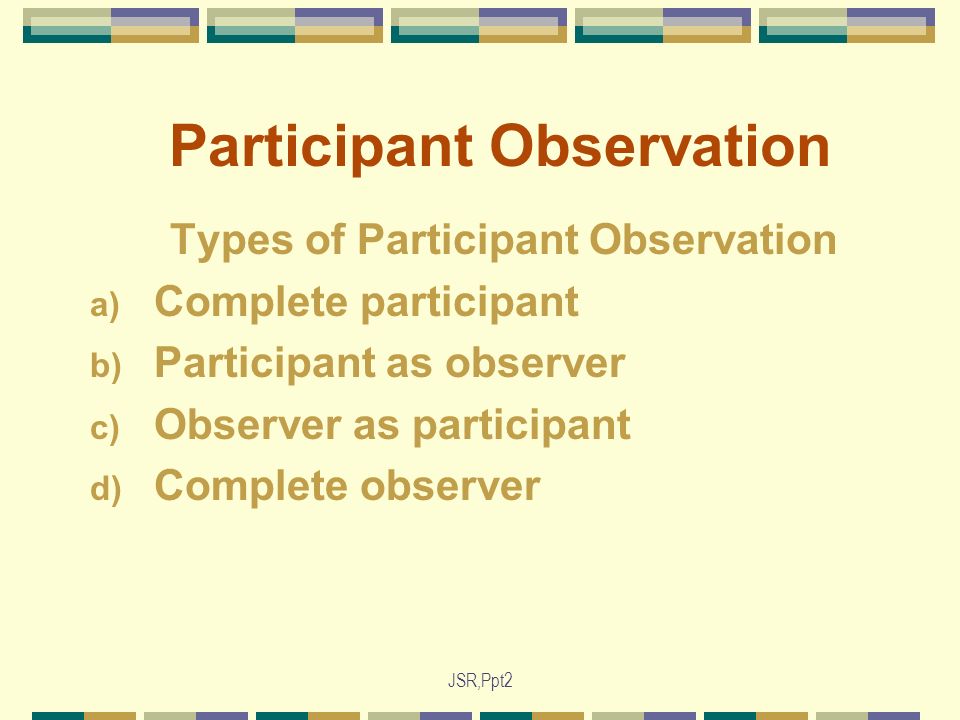 Participant Observation

Types of Participant Observation

a) Complete participant
b) Participant as observer
c) Observer as participant
d) Complete observer

JSR,Ppt2